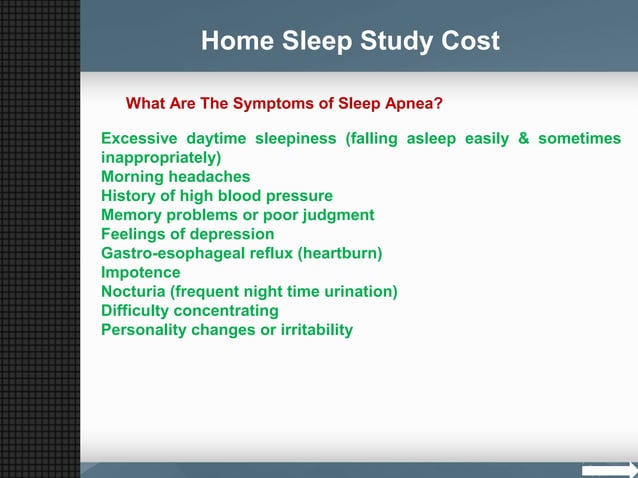 Home Sleep Study Cost

What Are The Symptoms of Sleep Apnea?

Excessive daytime sleepiness (falling asleep easily & sometimes inappropriately)
Morning headaches
History of high blood pressure
Memory problems or poor judgment
Feelings of depression
Gastro-esophageal reflux (heartburn)
Impotence
Nocturia (frequent night time urination)
Difficulty concentrating
Personality changes or irritability